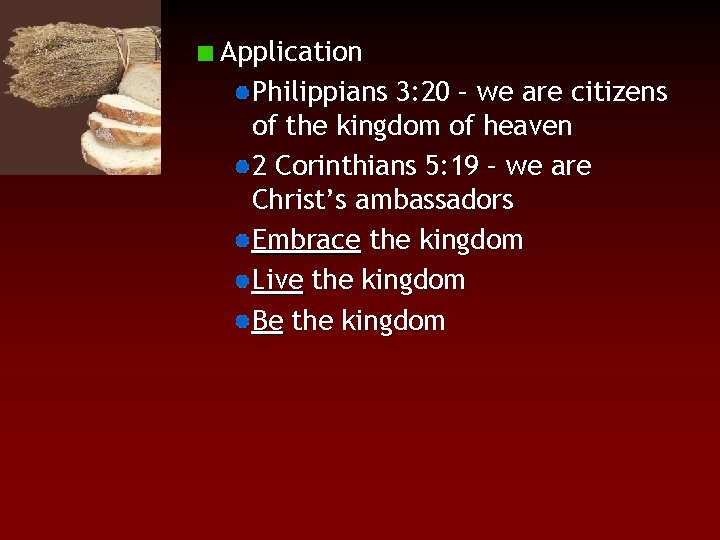 Application

Philippians 3:20 – we are citizens of the kingdom of heaven

2 Corinthians 5:19 – we are Christ’s ambassadors

Embrace the kingdom

Live the kingdom

Be the kingdom